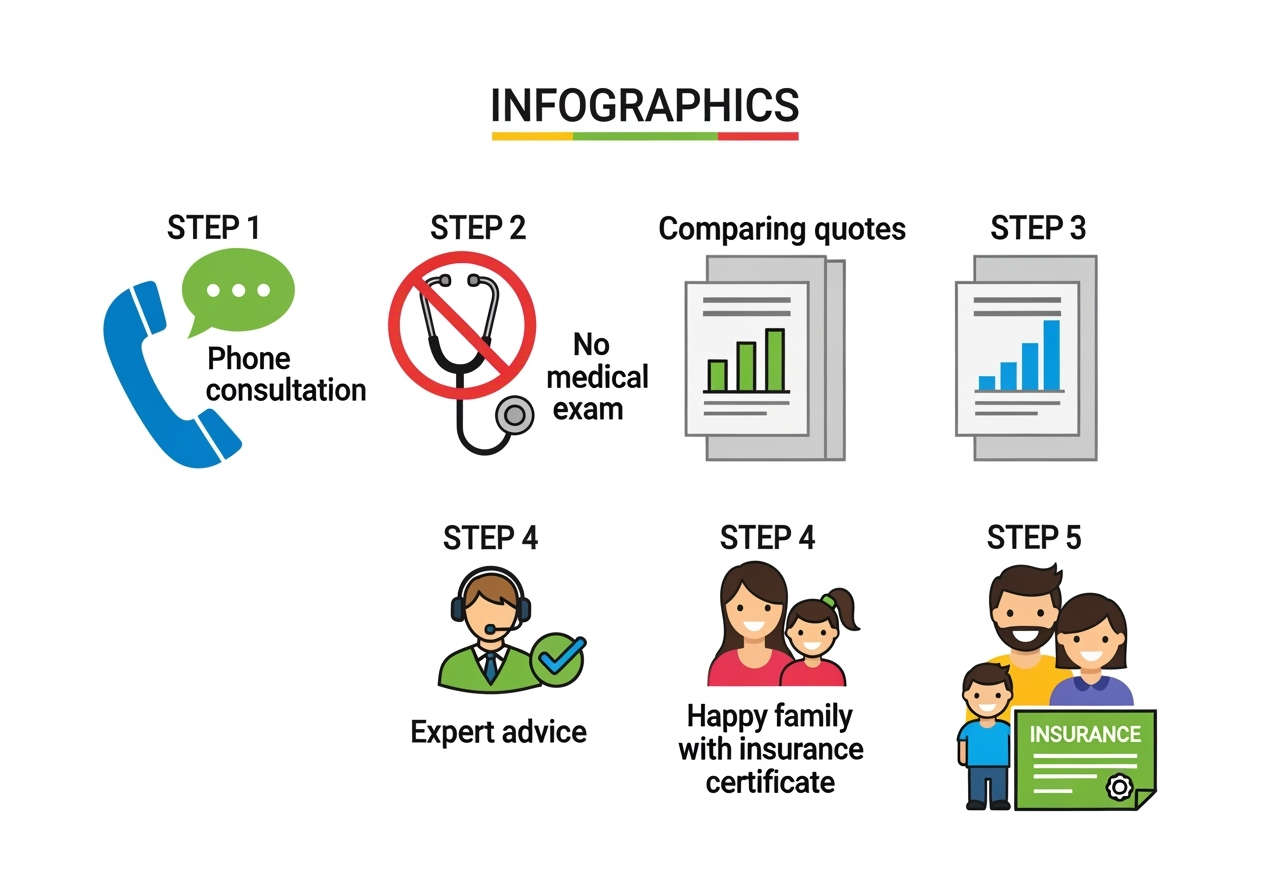 INFOGRAPHICS

STEP 1

Phone consultation

STEP 2

No medical exam

Comparing quotes

STEP 3

STEP 4

Expert advice

STEP 4

Happy family with insurance certificate

STEP 5

INSURANCE